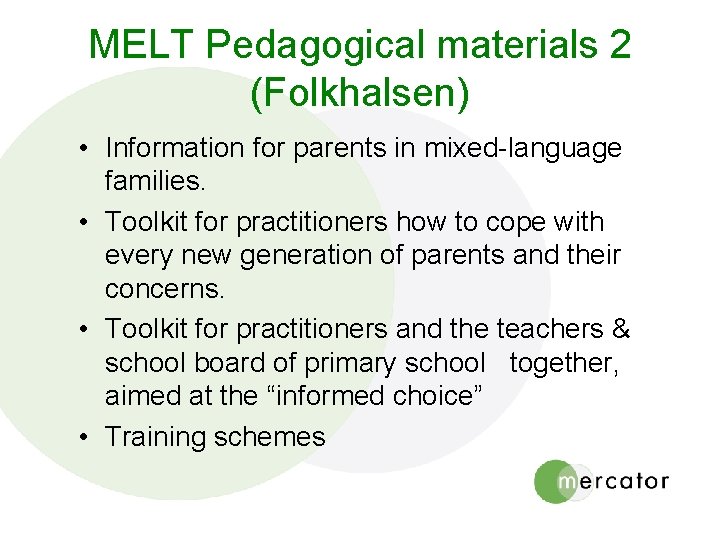 MELT Pedagogical materials 2 (Folkhalsen)

• Information for parents in mixed-language families.
• Toolkit for practitioners how to cope with every new generation of parents and their concerns.
• Toolkit for practitioners and the teachers & school board of primary school together, aimed at the “informed choice”
• Training schemes

mercator